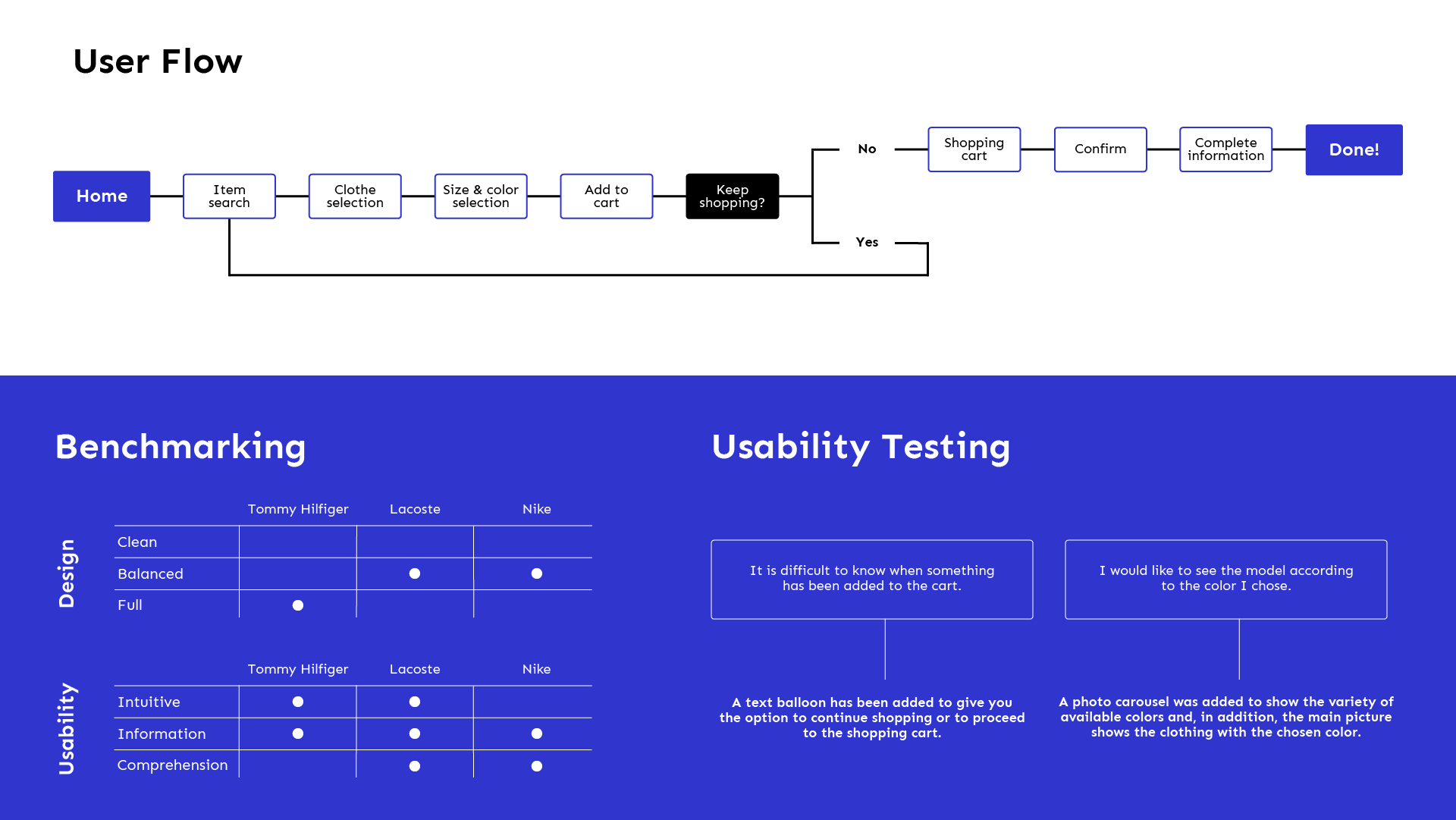 User Flow

Home

Item search

Clothe selection

Size & color selection

Add to cart

Keep shopping?

No

Yes

Shopping cart

Confirm

Complete information

Done!

Benchmarking

Design

| | Tommy Hilfiger | Lacoste | Nike |
|---|---|---|---|
| Clean | | | |
| Balanced | | ● | ● |
| Full | ● | | |

Usability

| | Tommy Hilfiger | Lacoste | Nike |
|---|---|---|---|
| Intuitive | ● | ● | |
| Information | ● | ● | ● |
| Comprehension | | ● | ● |

Usability Testing

It is difficult to know when something has been added to the cart.

A text balloon has been added to give you the option to continue shopping or to proceed to the shopping cart.

I would like to see the model according to the color I chose.

A photo carousel was added to show the variety of available colors and, in addition, the main picture shows the clothing with the chosen color.